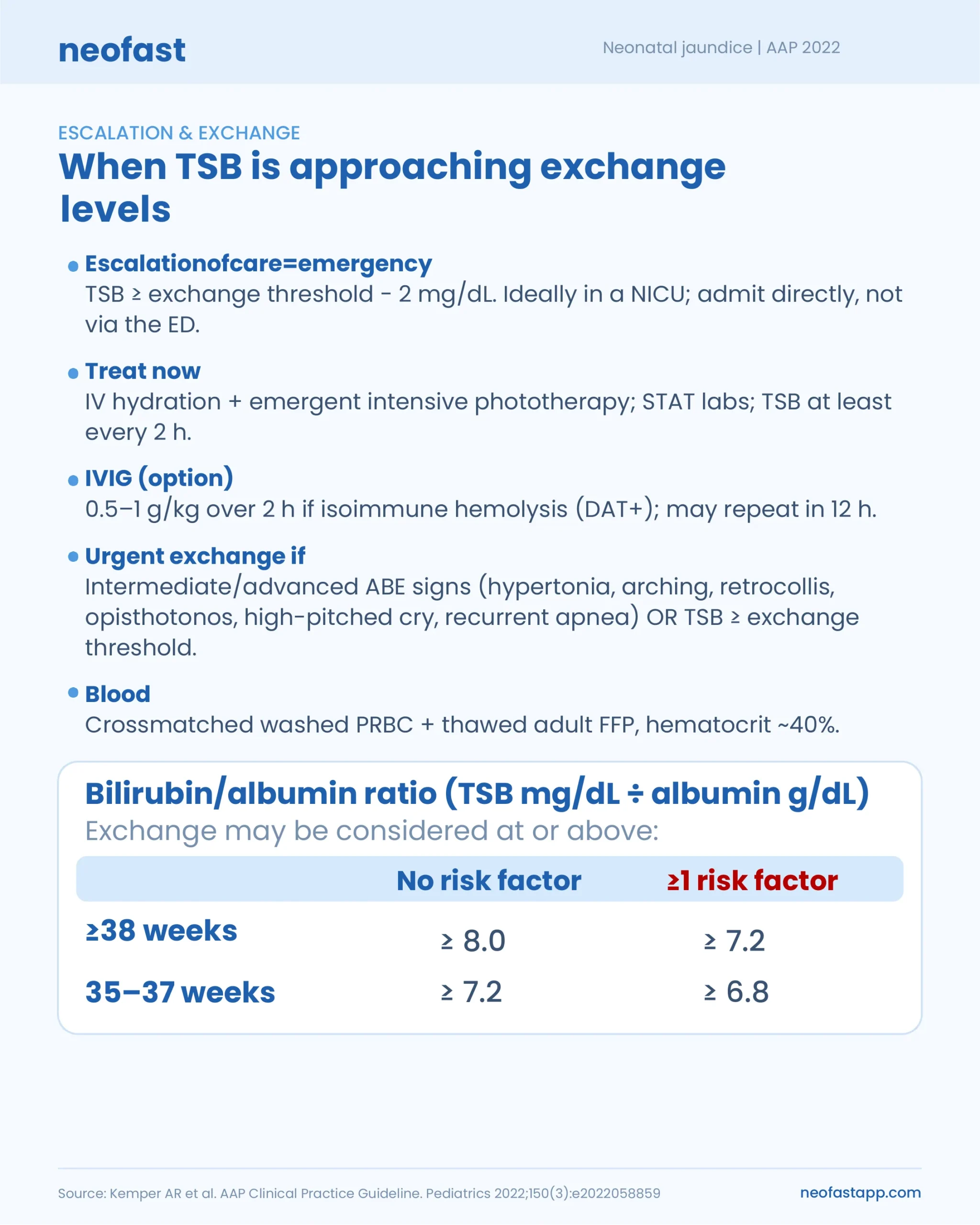 neofast

Neonatal jaundice | AAP 2022

ESCALATION & EXCHANGE

When TSB is approaching exchange levels

• Escalationofcare=emergency
TSB ≥ exchange threshold - 2 mg/dL. Ideally in a NICU; admit directly, not via the ED.

• Treat now
IV hydration + emergent intensive phototherapy; STAT labs; TSB at least every 2 h.

• IVIG (option)
0.5–1 g/kg over 2 h if isoimmune hemolysis (DAT+); may repeat in 12 h.

• Urgent exchange if
Intermediate/advanced ABE signs (hypertonia, arching, retrocollis, opisthotonos, high-pitched cry, recurrent apnea) OR TSB ≥ exchange threshold.

• Blood
Crossmatched washed PRBC + thawed adult FFP, hematocrit ~40%.

Bilirubin/albumin ratio (TSB mg/dL ÷ albumin g/dL)
Exchange may be considered at or above:

| | No risk factor | ≥1 risk factor |
|---|---|---|
| ≥38 weeks | ≥ 8.0 | ≥ 7.2 |
| 35–37 weeks | ≥ 7.2 | ≥ 6.8 |

Source: Kemper AR et al. AAP Clinical Practice Guideline. Pediatrics 2022;150(3):e2022058859

neofastapp.com